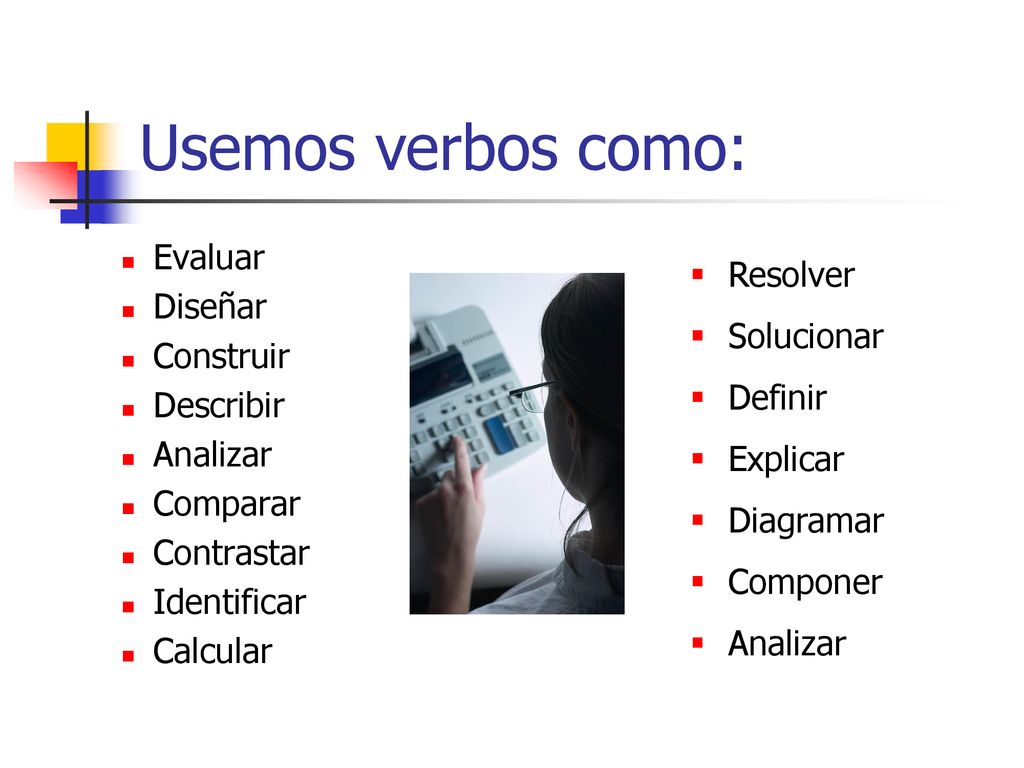 Usemos verbos como:

- Evaluar
- Diseñar
- Construir
- Describir
- Analizar
- Comparar
- Contrastar
- Identificar
- Calcular

- Resolver
- Solucionar
- Definir
- Explicar
- Diagramar
- Componer
- Analizar